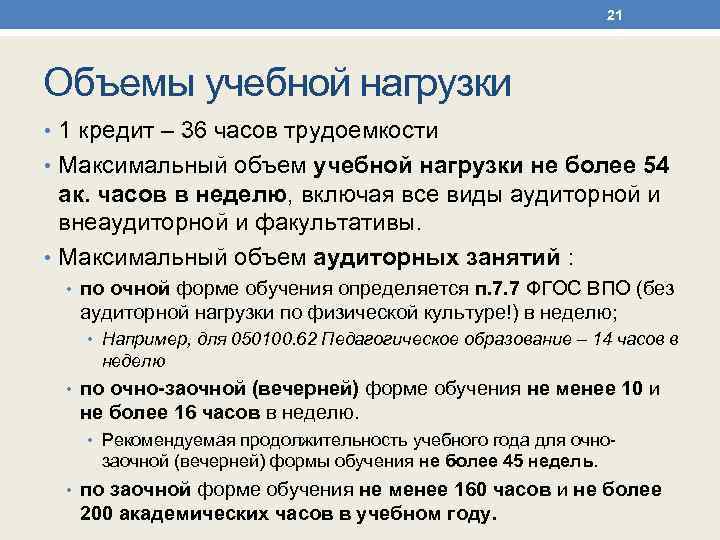 21

Объемы учебной нагрузки

• 1 кредит – 36 часов трудоемкости

• Максимальный объем учебной нагрузки не более 54 ак. часов в неделю, включая все виды аудиторной и внеаудиторной и факультативы.

• Максимальный объем аудиторных занятий :

• по очной форме обучения определяется п.7.7 ФГОС ВПО (без аудиторной нагрузки по физической культуре!) в неделю;

• Например, для 050100.62 Педагогическое образование – 14 часов в неделю

• по очно-заочной (вечерней) форме обучения не менее 10 и не более 16 часов в неделю.

• Рекомендуемая продолжительность учебного года для очно-заочной (вечерней) формы обучения не более 45 недель.

• по заочной форме обучения не менее 160 часов и не более 200 академических часов в учебном году.